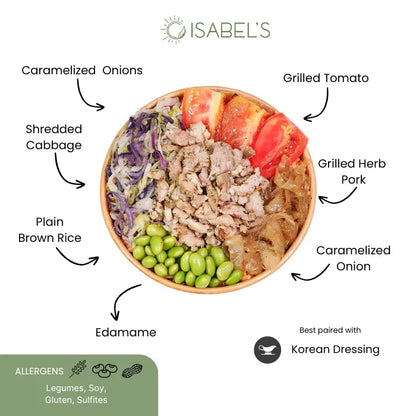 ISABEL'S

Caramelized Onions

Grilled Tomato

Shredded Cabbage

Grilled Herb Pork

Plain Brown Rice

Caramelized Onion

Edamame

Best paired with

Korean Dressing

ALLERGENS

Legumes, Soy, Gluten, Sulfites